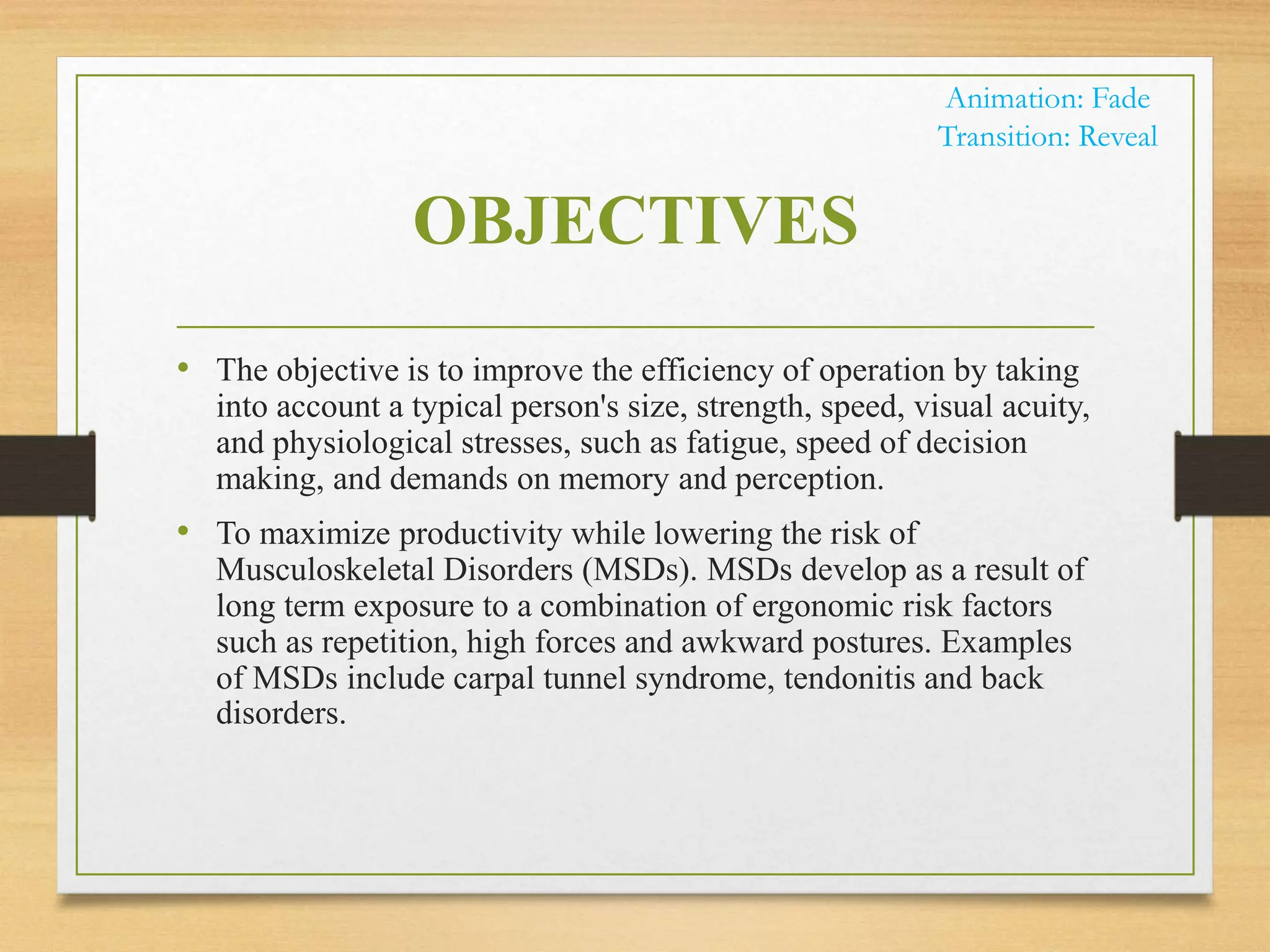 Animation: Fade
Transition: Reveal

OBJECTIVES

• The objective is to improve the efficiency of operation by taking into account a typical person's size, strength, speed, visual acuity, and physiological stresses, such as fatigue, speed of decision making, and demands on memory and perception.

• To maximize productivity while lowering the risk of Musculoskeletal Disorders (MSDs). MSDs develop as a result of long term exposure to a combination of ergonomic risk factors such as repetition, high forces and awkward postures. Examples of MSDs include carpal tunnel syndrome, tendonitis and back disorders.